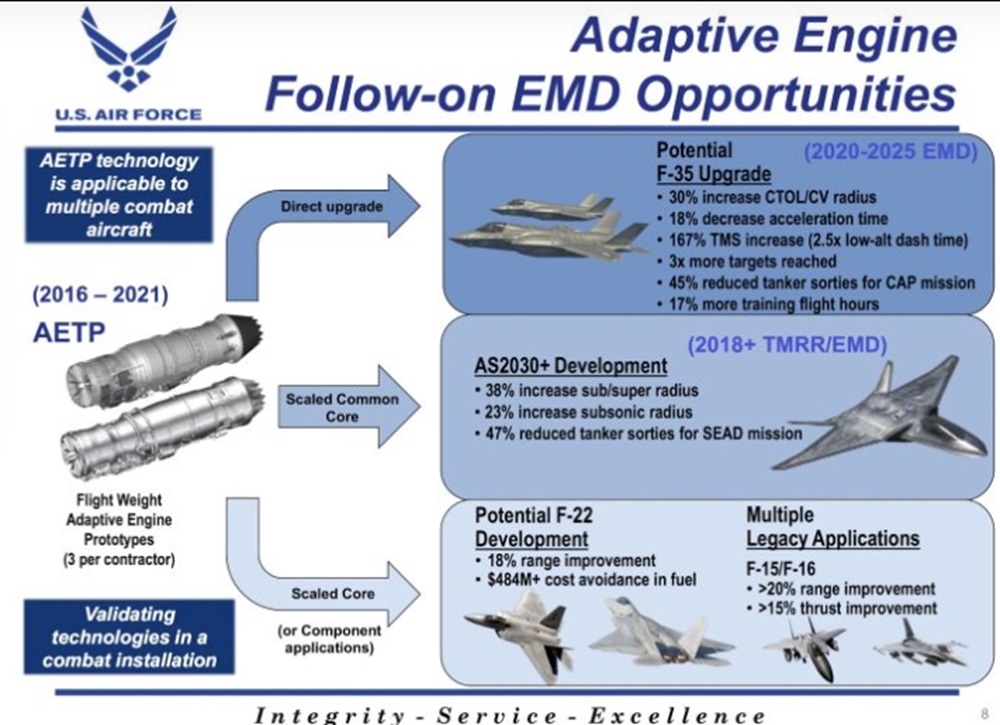 U.S. AIR FORCE

Adaptive Engine Follow-on EMD Opportunities

AETP technology is applicable to multiple combat aircraft

(2016 – 2021)

AETP

Flight Weight Adaptive Engine Prototypes (3 per contractor)

Validating technologies in a combat installation

Direct upgrade

Scaled Common Core

Scaled Core

(or Component applications)

Potential F-35 Upgrade (2020-2025 EMD)
• 30% increase CTOL/CV radius
• 18% decrease acceleration time
• 167% TMS increase (2.5x low-alt dash time)
• 3x more targets reached
• 45% reduced tanker sorties for CAP mission
• 17% more training flight hours

(2018+ TMRR/EMD)

AS2030+ Development
• 38% increase sub/super radius
• 23% increase subsonic radius
• 47% reduced tanker sorties for SEAD mission

Potential F-22 Development
• 18% range improvement
• $484M+ cost avoidance in fuel

Multiple Legacy Applications
F-15/F-16
• >20% range improvement
• >15% thrust improvement

Integrity - Service - Excellence

8